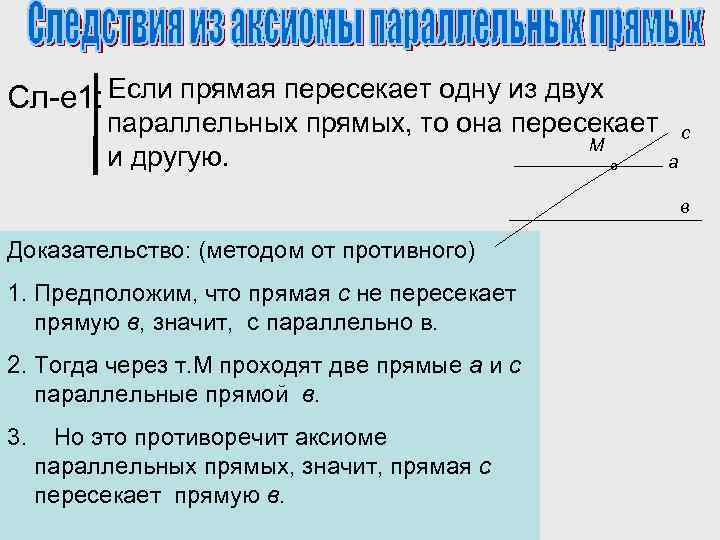 Следствия из аксиомы параллельных прямых

Сл-е1: Если прямая пересекает одну из двух параллельных прямых, то она пересекает и другую.

с
М
а
в

Доказательство: (методом от противного)

1. Предположим, что прямая с не пересекает прямую в, значит, с параллельно в.

2. Тогда через т.М проходят две прямые а и с параллельные прямой в.

3. Но это противоречит аксиоме параллельных прямых, значит, прямая с пересекает прямую в.